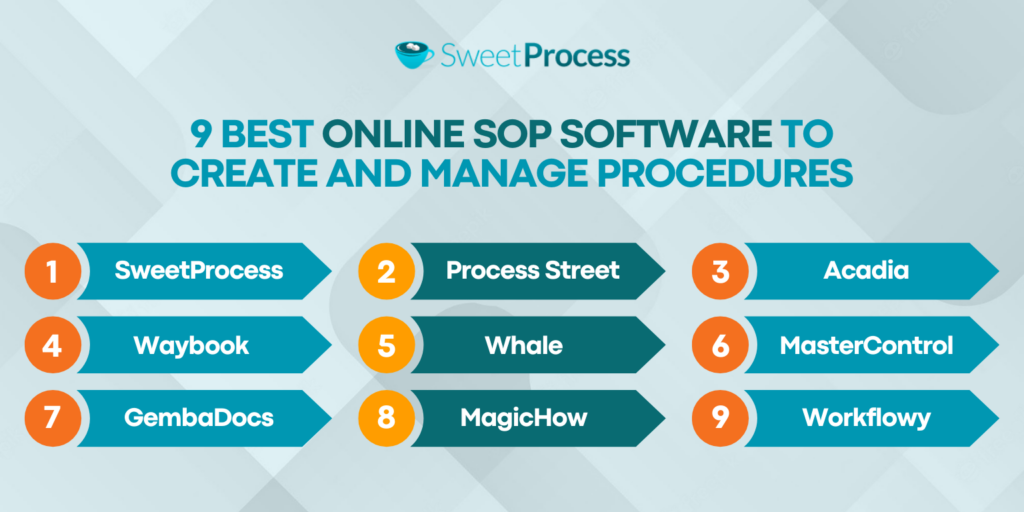 SweetProcess

9 BEST ONLINE SOP SOFTWARE TO CREATE AND MANAGE PROCEDURES

1 SweetProcess
2 Process Street
3 Acadia
4 Waybook
5 Whale
6 MasterControl
7 GembaDocs
8 MagicHow
9 Workflowy